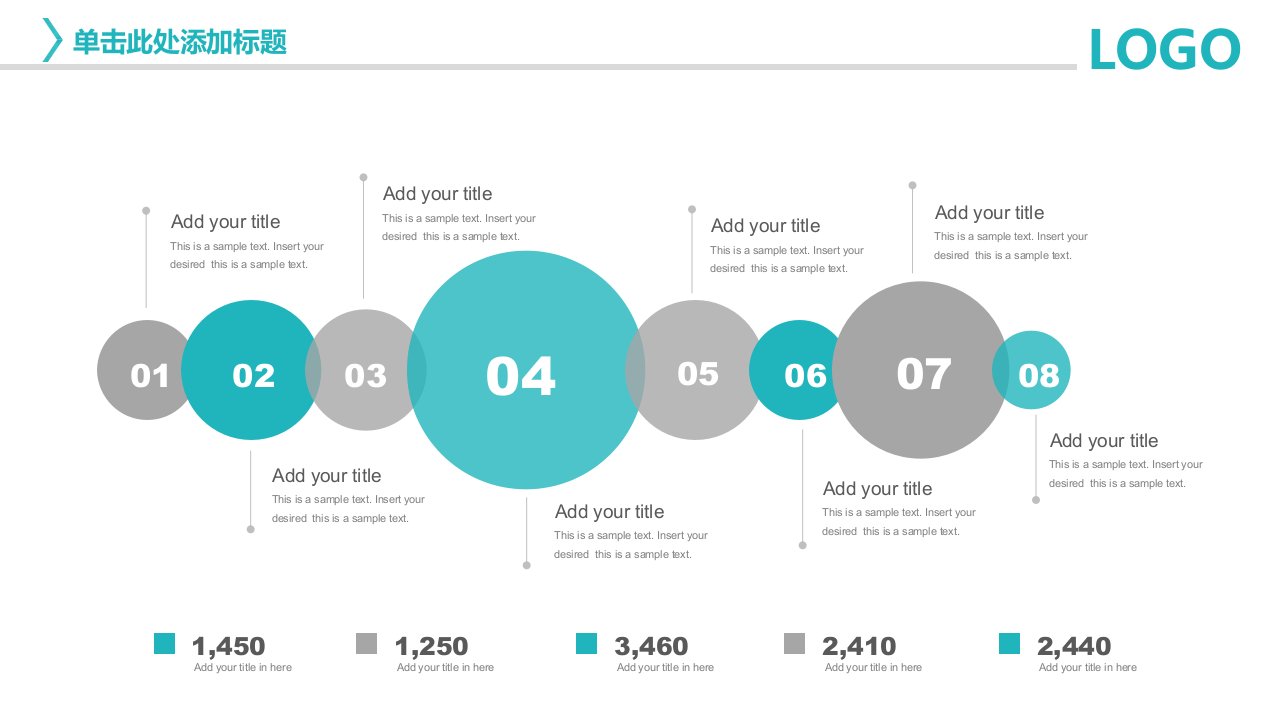 单击此处添加标题

LOGO

Add your title
This is a sample text. Insert your desired this is a sample text.

Add your title
This is a sample text. Insert your desired this is a sample text.

Add your title
This is a sample text. Insert your desired this is a sample text.

Add your title
This is a sample text. Insert your desired this is a sample text.

01

02

03

04

05

06

07

08

Add your title
This is a sample text. Insert your desired this is a sample text.

Add your title
This is a sample text. Insert your desired this is a sample text.

Add your title
This is a sample text. Insert your desired this is a sample text.

Add your title
This is a sample text. Insert your desired this is a sample text.

1,450
Add your title in here

1,250
Add your title in here

3,460
Add your title in here

2,410
Add your title in here

2,440
Add your title in here